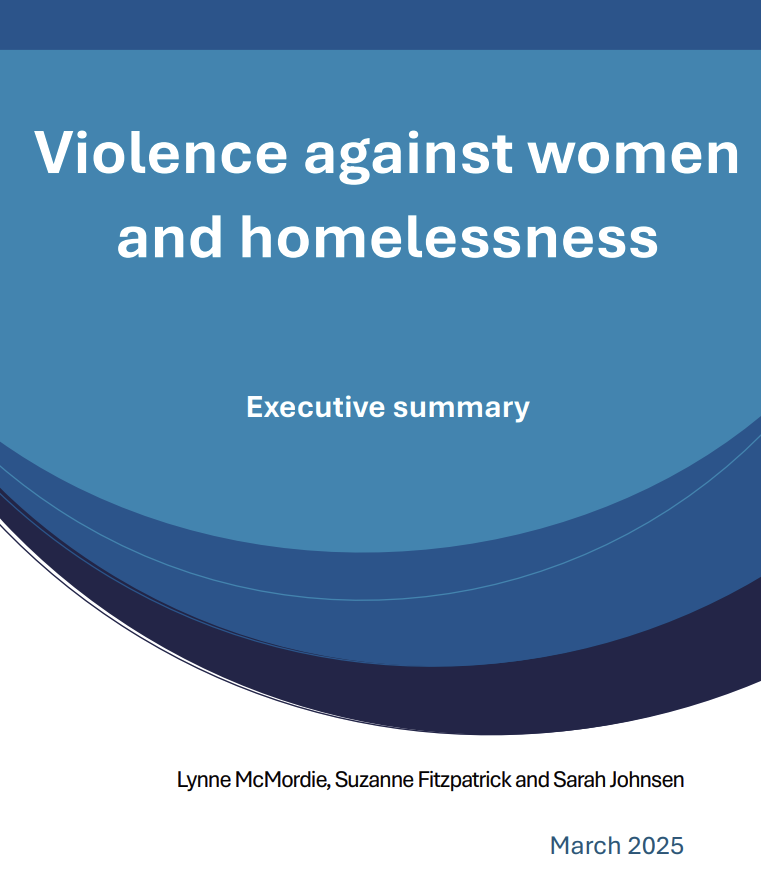 Violence against women and homelessness

Executive summary

Lynne McMordie, Suzanne Fitzpatrick and Sarah Johnsen

March 2025